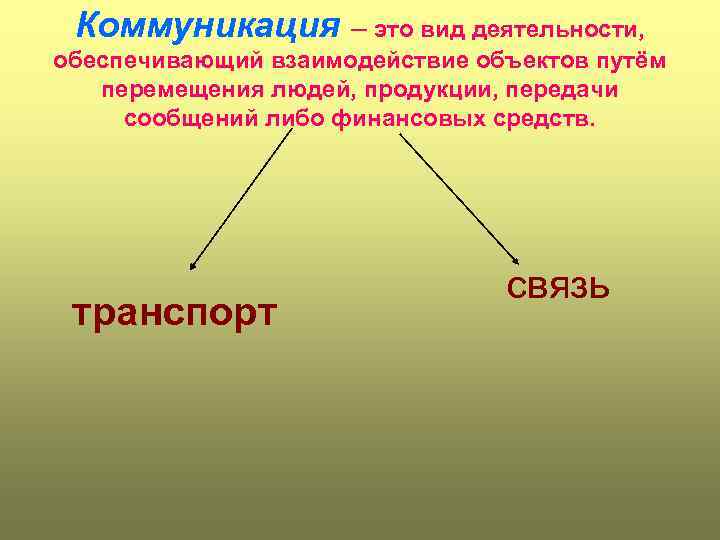 Коммуникация – это вид деятельности, обеспечивающий взаимодействие объектов путём перемещения людей, продукции, передачи сообщений либо финансовых средств.

транспорт

связь